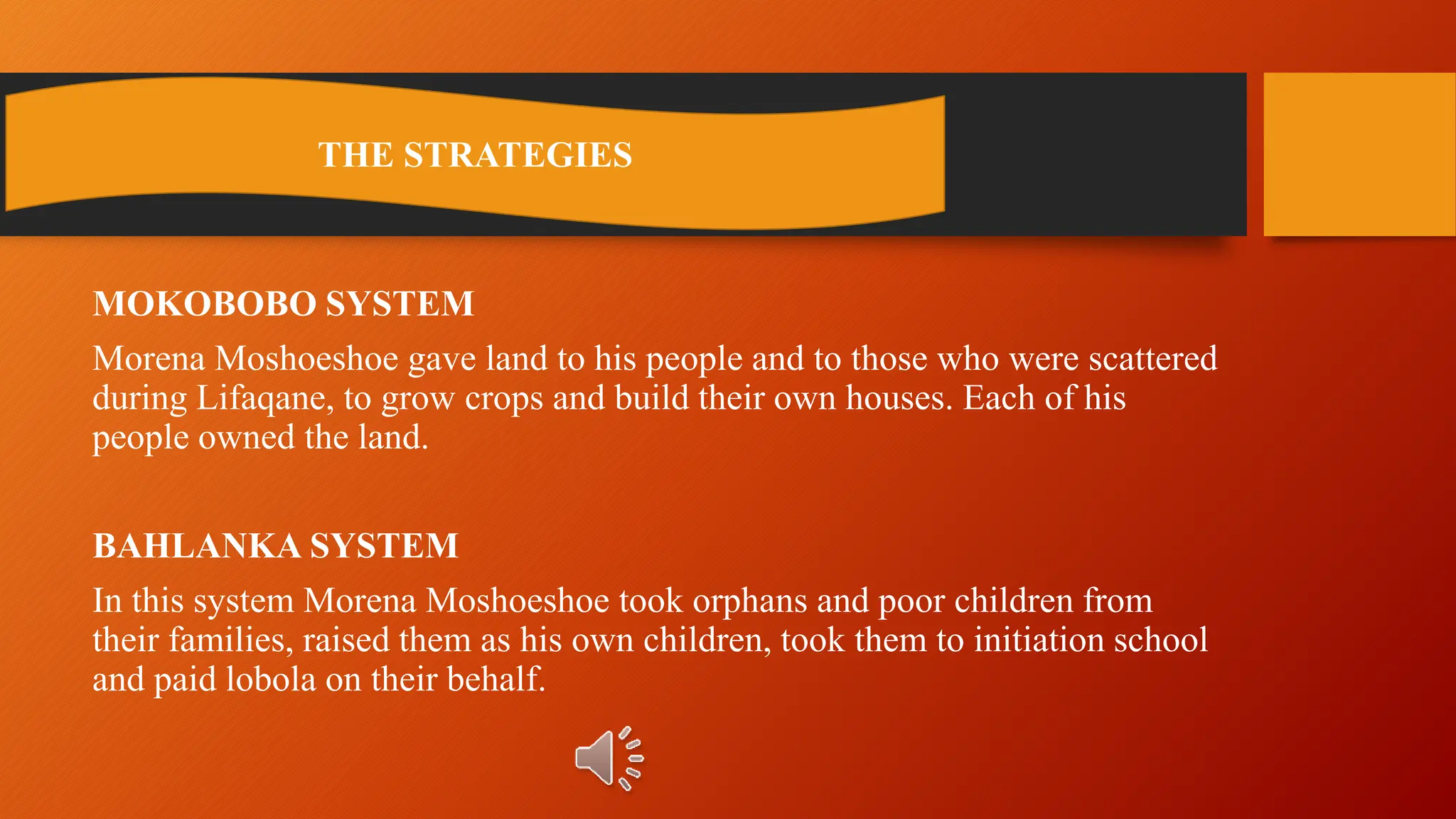 THE STRATEGIES

MOKOBOBO SYSTEM

Morena Moshoeshoe gave land to his people and to those who were scattered during Lifaqane, to grow crops and build their own houses. Each of his people owned the land.

BAHLANKA SYSTEM

In this system Morena Moshoeshoe took orphans and poor children from their families, raised them as his own children, took them to initiation school and paid lobola on their behalf.